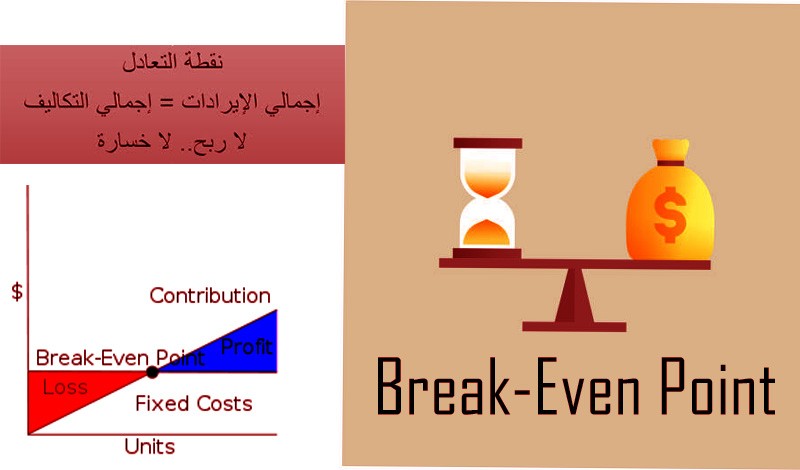 نقطة التعادل
إجمالي الإيرادات = إجمالي التكاليف
لا ربح.. لا خسارة

$
Contribution
Profit
Break-Even Point
Loss
Fixed Costs
Units

$

Break-Even Point